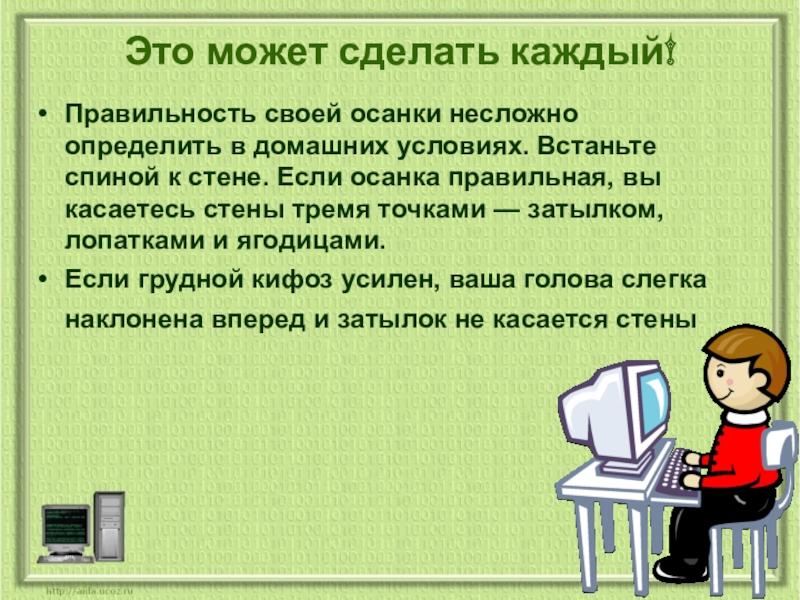 Это может сделать каждый!

• Правильность своей осанки несложно определить в домашних условиях. Встаньте спиной к стене. Если осанка правильная, вы касаетесь стены тремя точками — затылком, лопатками и ягодицами.

• Если грудной кифоз усилен, ваша голова слегка наклонена вперед и затылок не касается стены

http://aida.ucoz.ru